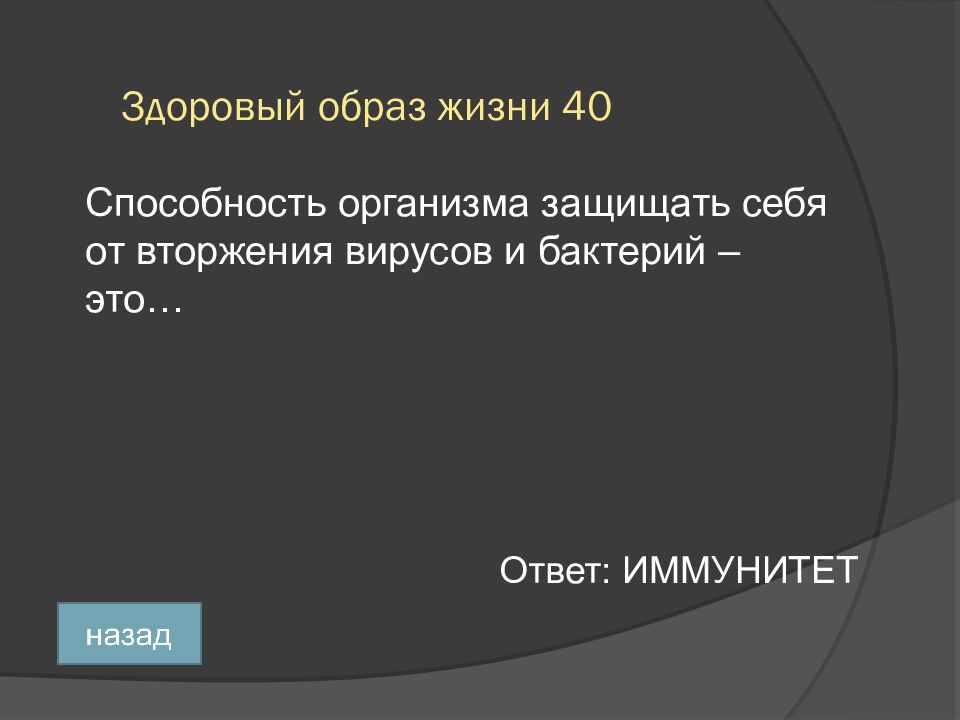 Здоровый образ жизни 40

Способность организма защищать себя от вторжения вирусов и бактерий – это…

Ответ: ИММУНИТЕТ

назад